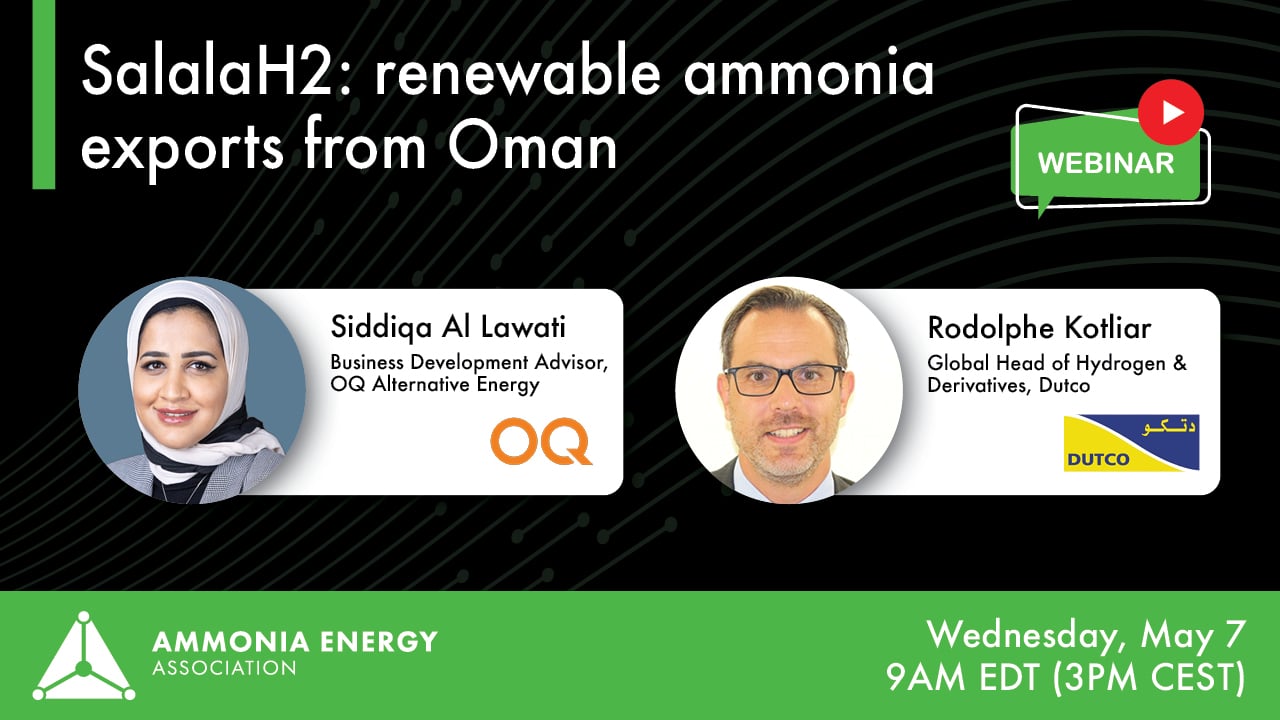 SalalaH2: renewable ammonia exports from Oman

WEBINAR

Siddiqa Al Lawati
Business Development Advisor, OQ Alternative Energy

OQ

Rodolphe Kotliar
Global Head of Hydrogen & Derivatives, Dutco

دتكو
DUTCO

AMMONIA ENERGY ASSOCIATION

Wednesday, May 7
9AM EDT (3PM CEST)